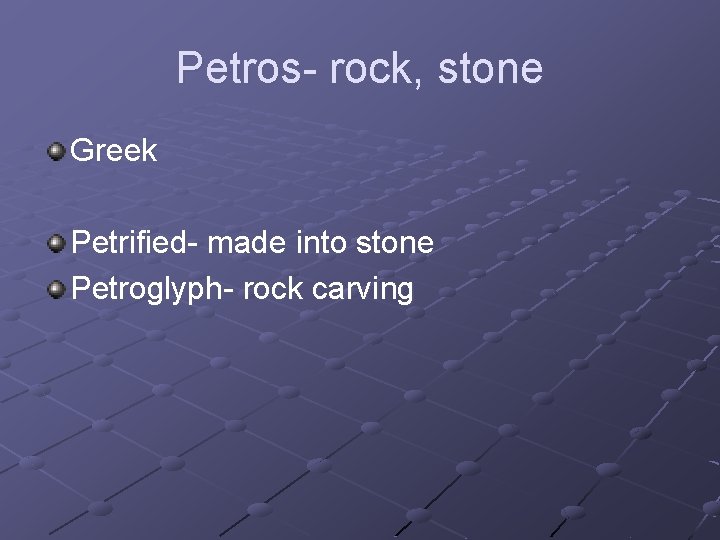 Petros- rock, stone

Greek

Petrified- made into stone

Petroglyph- rock carving